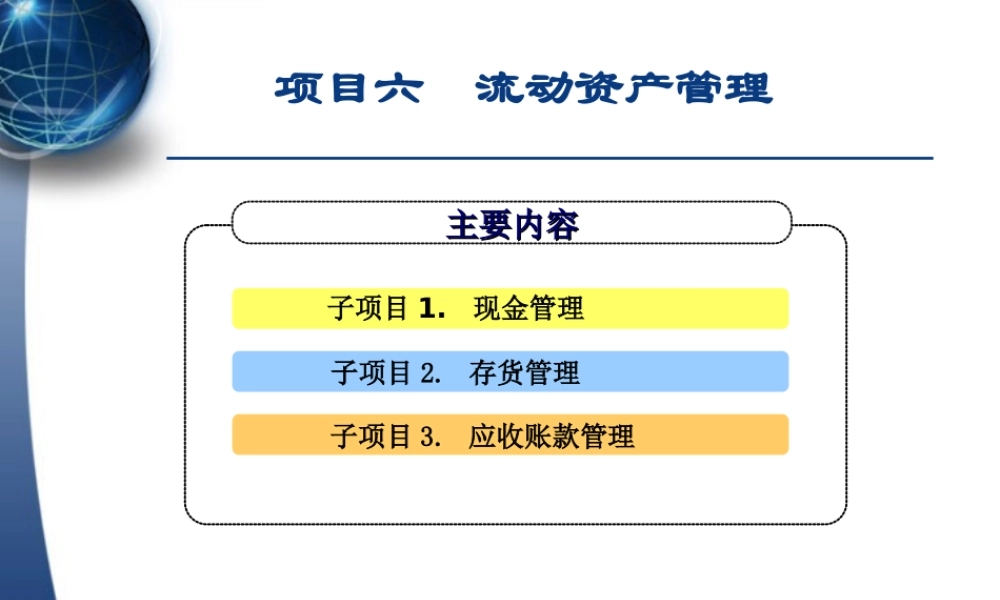 项目六　流动资产管理

主要内容

子项目 1.　现金管理

子项目 2.　存货管理

子项目 3.　应收账款管理